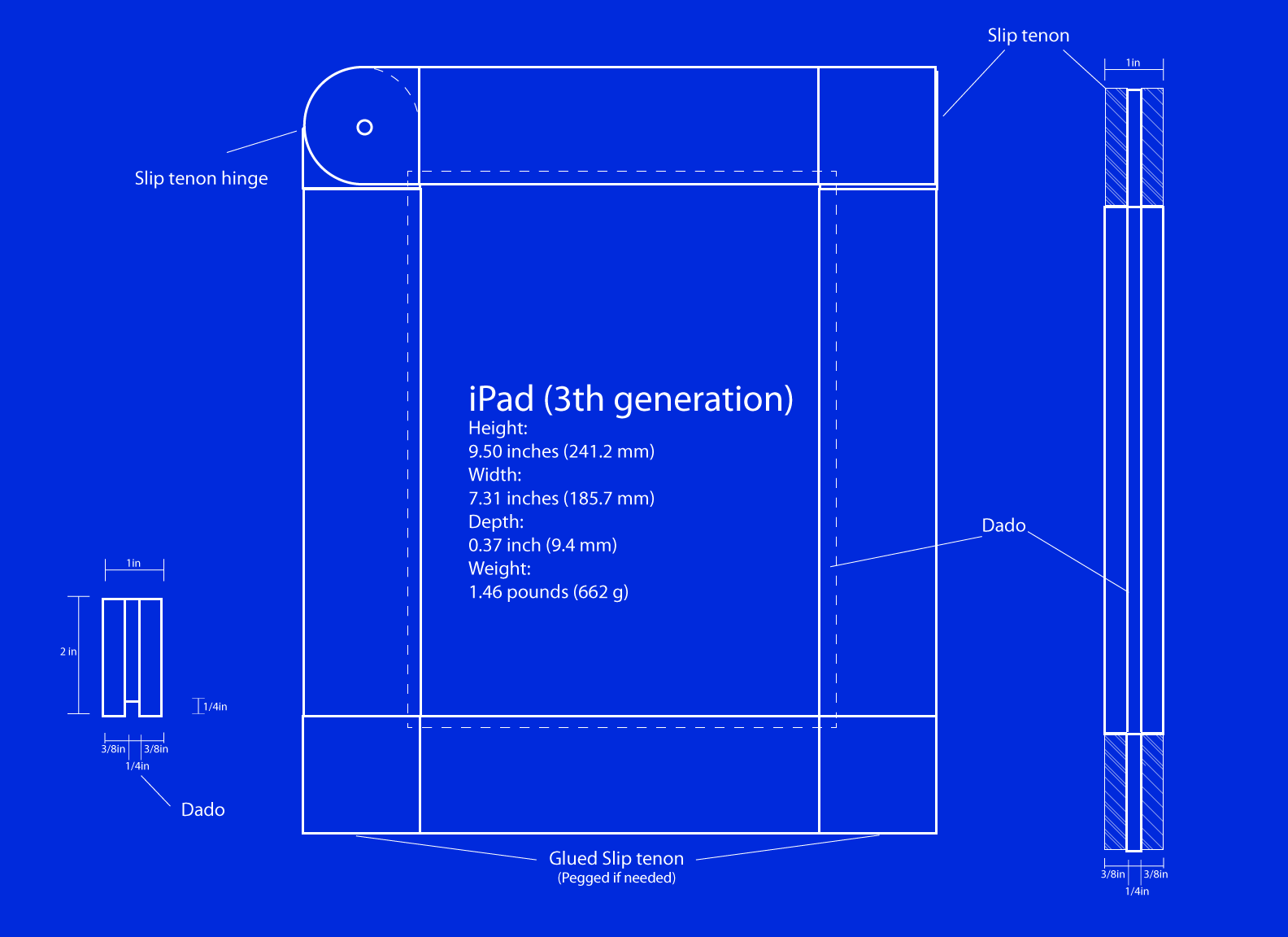 Slip tenon

1in

Slip tenon hinge

iPad (3th generation)
Height:
9.50 inches (241.2 mm)
Width:
7.31 inches (185.7 mm)
Depth:
0.37 inch (9.4 mm)
Weight:
1.46 pounds (662 g)

Dado

1in

2 in

1/4in

3/8in 3/8in
1/4in

Dado

Glued Slip tenon
(Pegged if needed)

3/8in 3/8in
1/4in